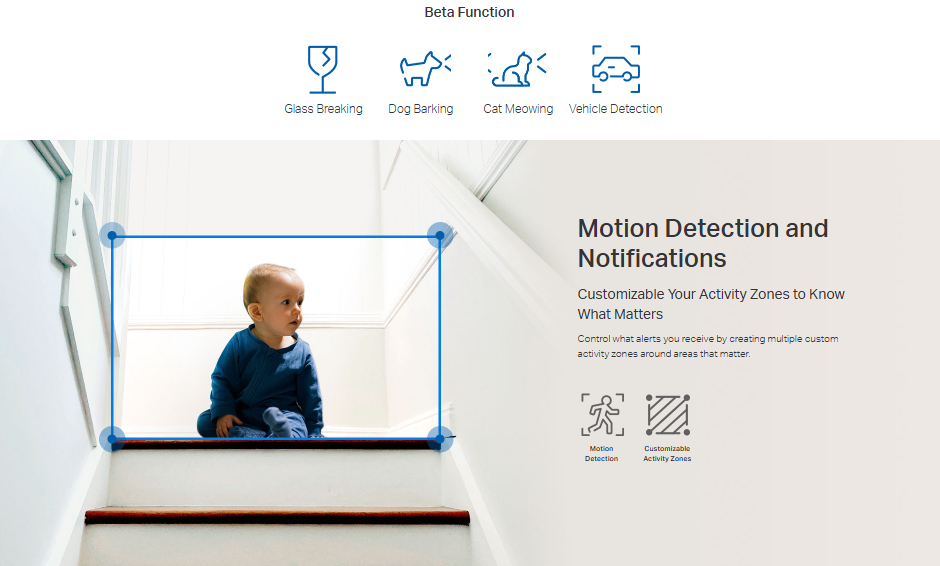 Beta Function

Glass Breaking

Dog Barking

Cat Meowing

Vehicle Detection

Motion Detection and Notifications

Customizable Your Activity Zones to Know What Matters

Control what alerts you receive by creating multiple custom activity zones around areas that matter.

Motion Detection

Customizable Activity Zones